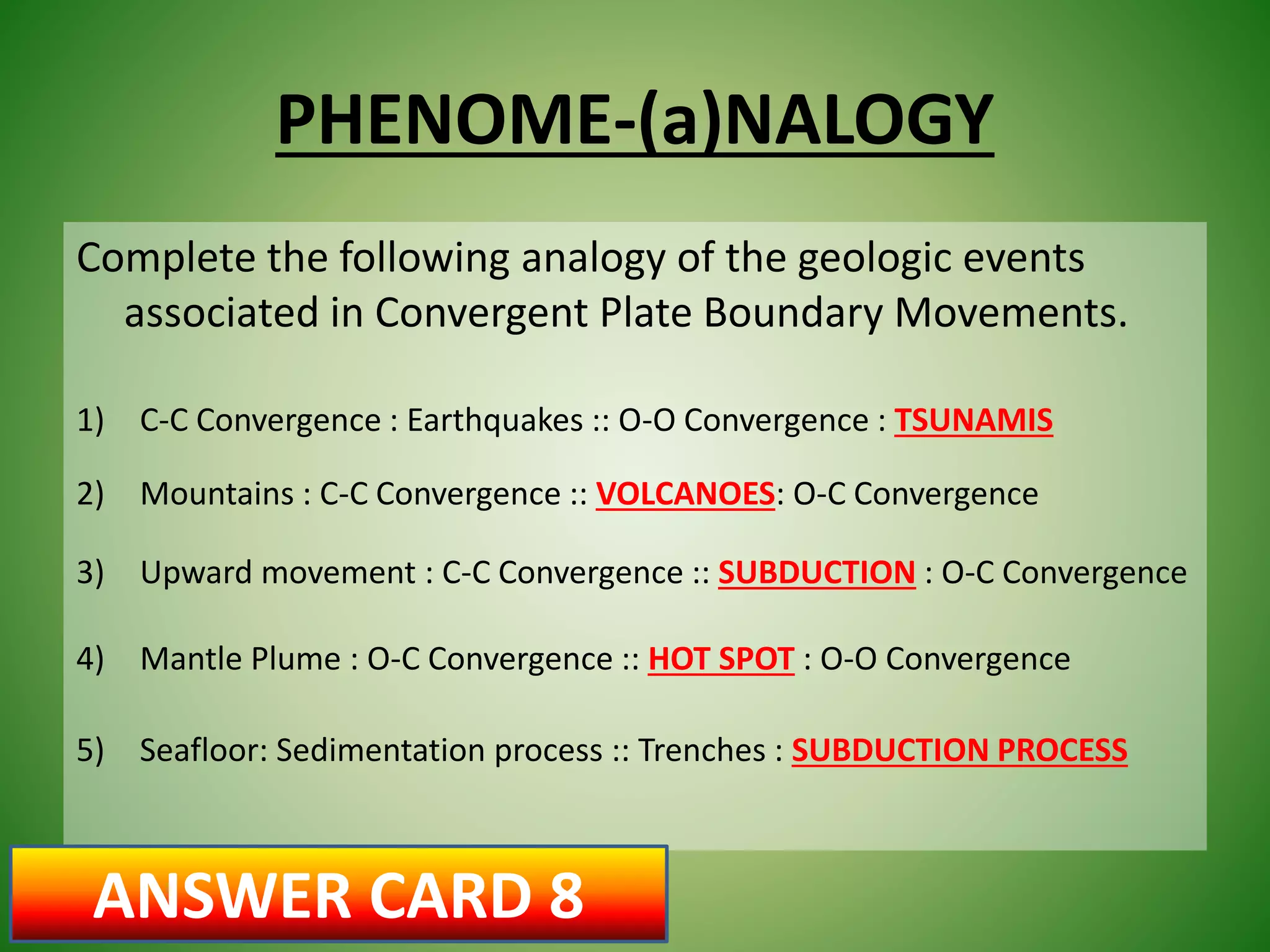 PHENOME-(a)NALOGY

Complete the following analogy of the geologic events associated in Convergent Plate Boundary Movements.

1) C-C Convergence : Earthquakes :: O-O Convergence : TSUNAMIS

2) Mountains : C-C Convergence :: VOLCANOES: O-C Convergence

3) Upward movement : C-C Convergence :: SUBDUCTION : O-C Convergence

4) Mantle Plume : O-C Convergence :: HOT SPOT : O-O Convergence

5) Seafloor: Sedimentation process :: Trenches : SUBDUCTION PROCESS

ANSWER CARD 8